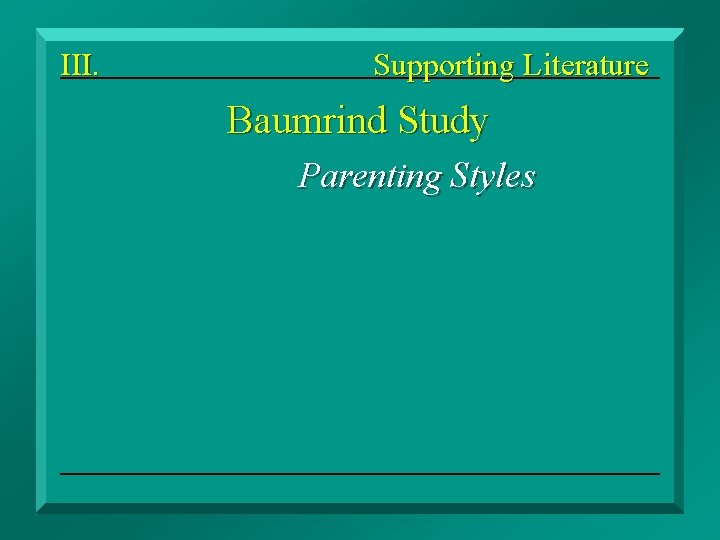 III. Supporting Literature

Baumrind Study

Parenting Styles